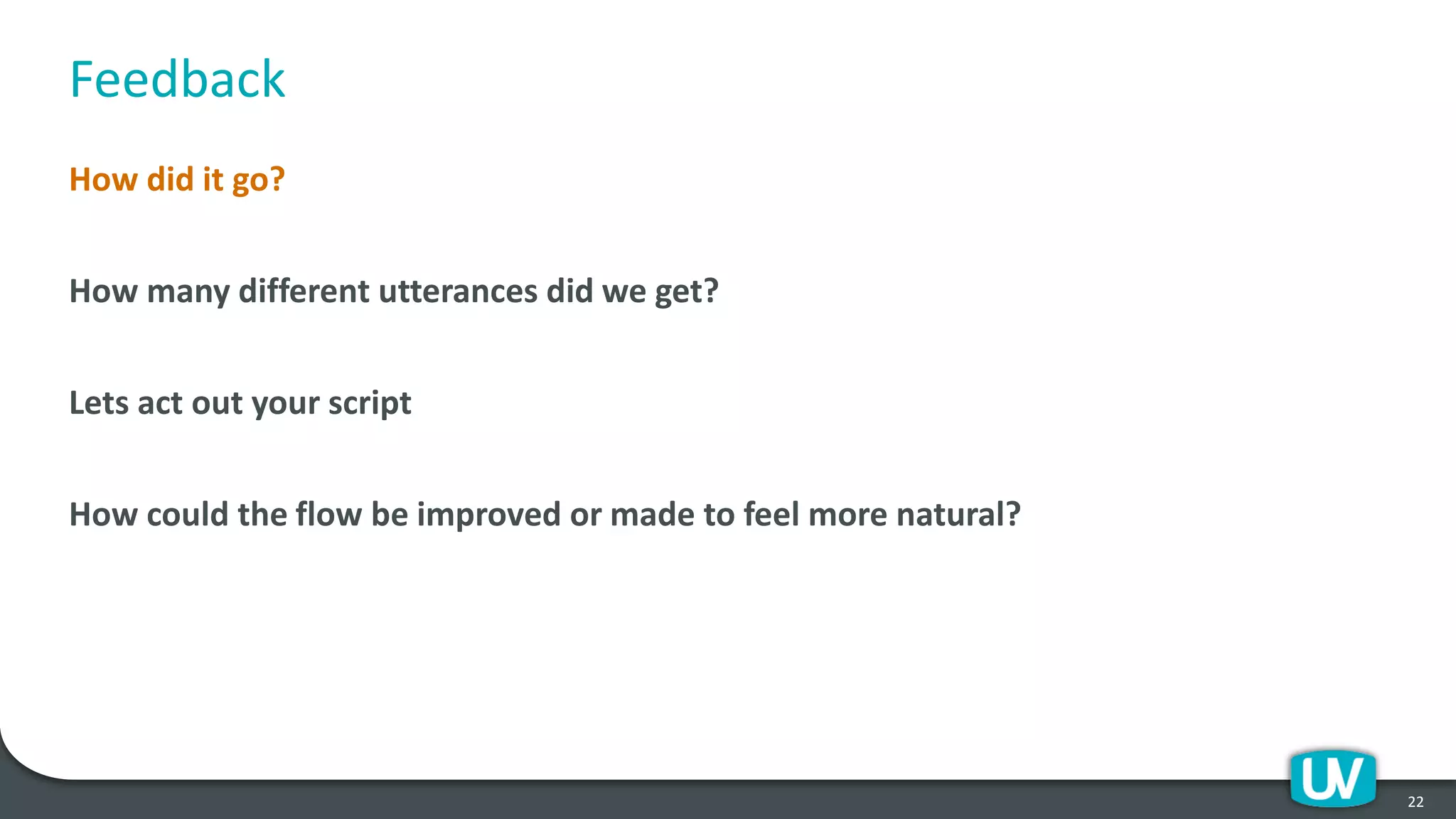 Feedback

How did it go?

How many different utterances did we get?

Lets act out your script

How could the flow be improved or made to feel more natural?

UV

22